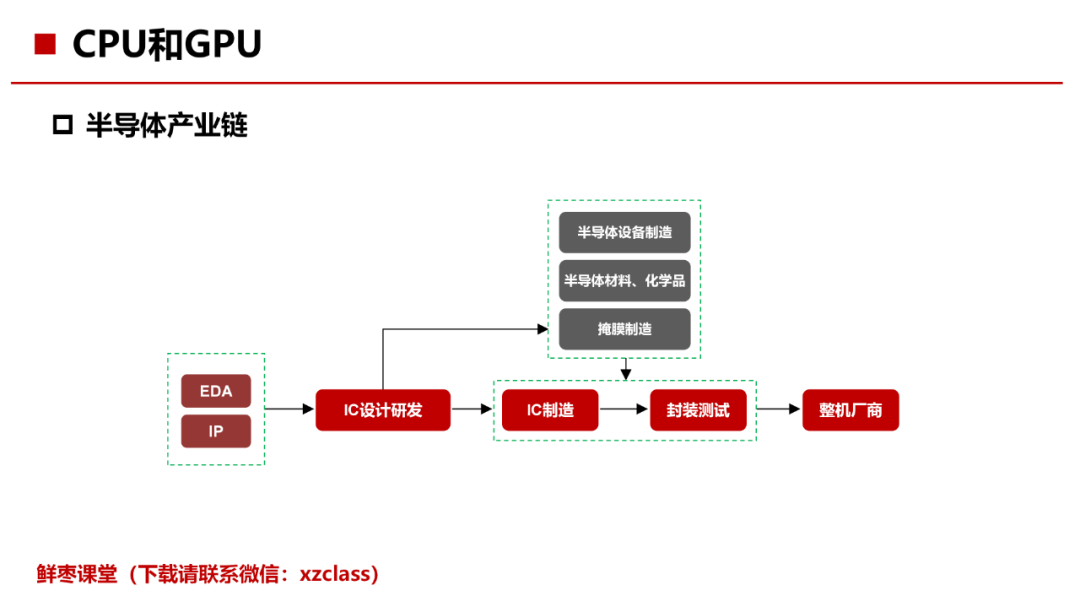 CPU和GPU

半导体产业链

半导体设备制造

半导体材料、化学品

掩膜制造

EDA

IP

IC设计研发

IC制造

封装测试

整机厂商

鲜枣课堂（下载请联系微信：xzclass）